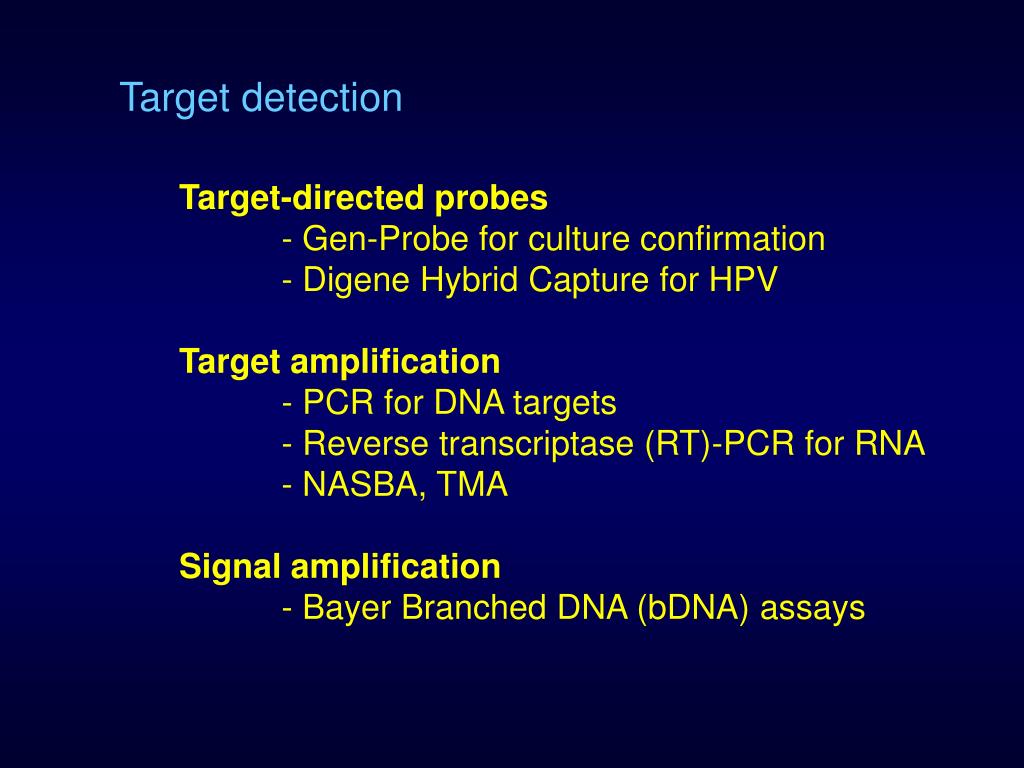 Target detection

Target-directed probes
- Gen-Probe for culture confirmation
- Digene Hybrid Capture for HPV

Target amplification
- PCR for DNA targets
- Reverse transcriptase (RT)-PCR for RNA
- NASBA, TMA

Signal amplification
- Bayer Branched DNA (bDNA) assays